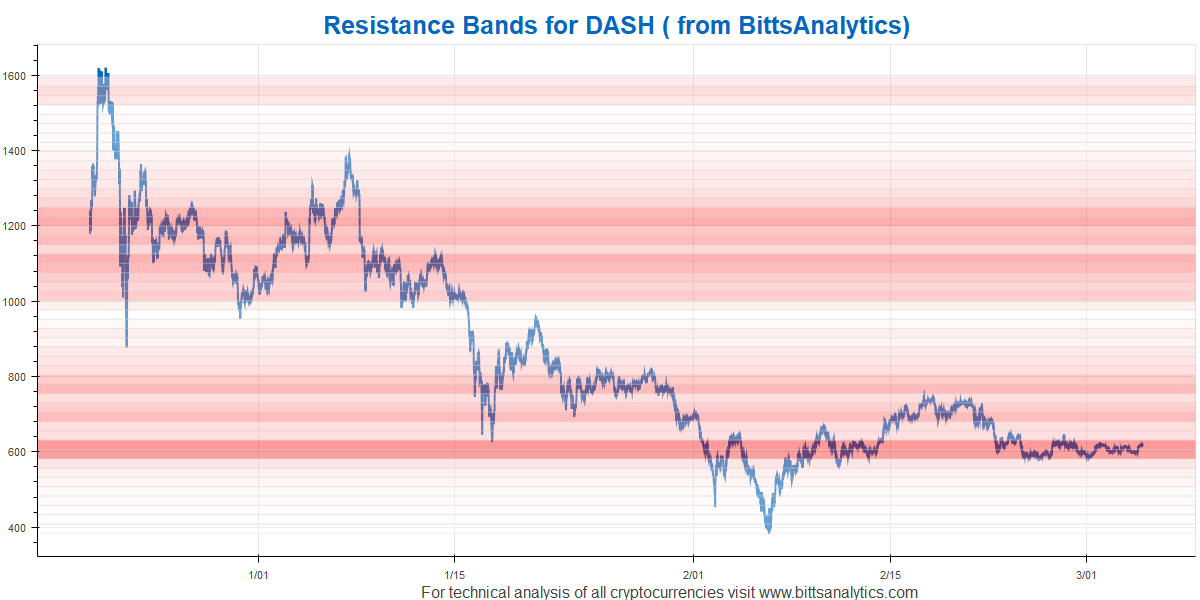 Resistance Bands for DASH ( from BittsAnalytics)

1600
1400
1200
1000
800
600
400

1/01
1/15
2/01
2/15
3/01

For technical analysis of all cryptocurrencies visit www.bittsanalytics.com